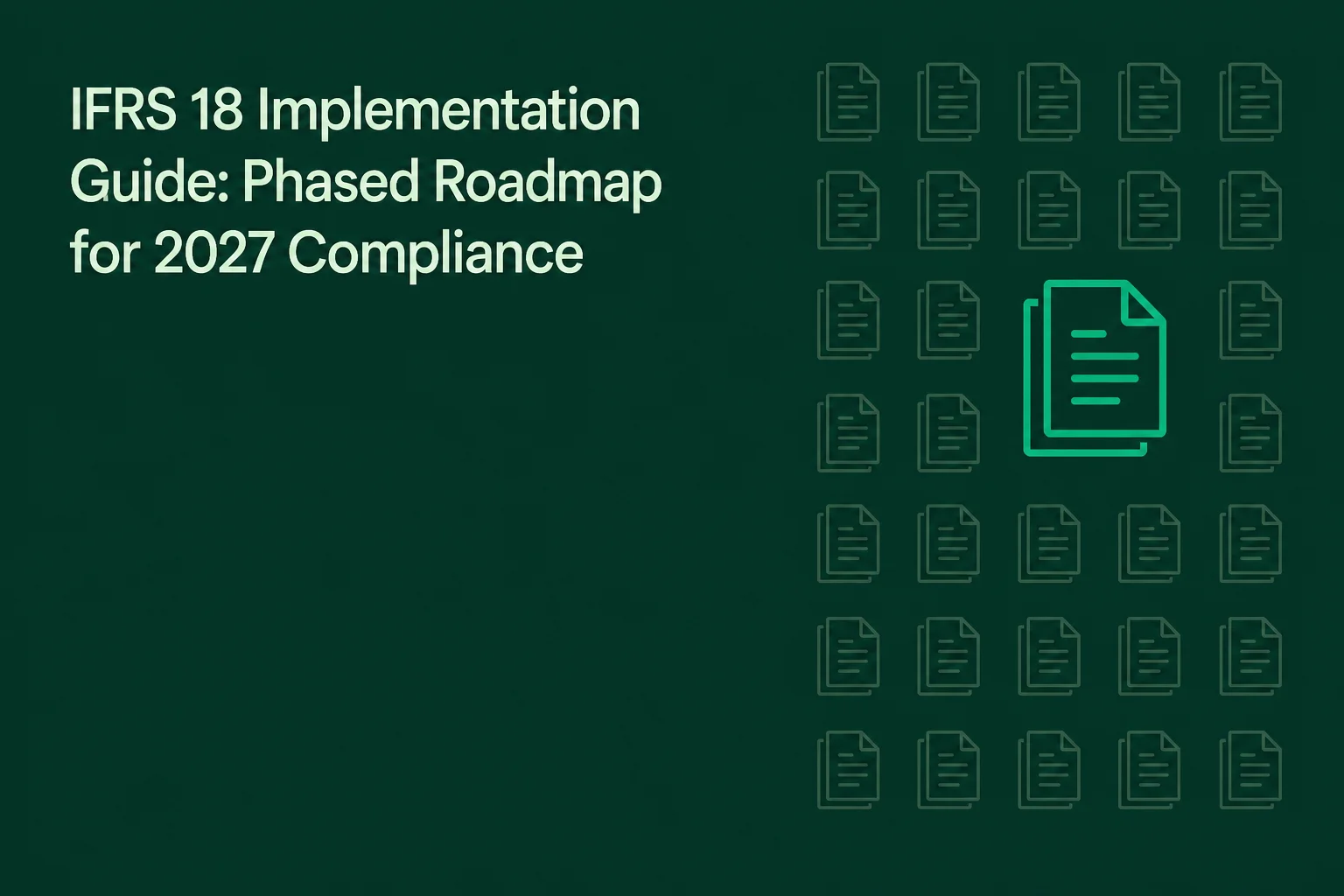 IFRS 18 Implementation Guide: Phased Roadmap for 2027 Compliance